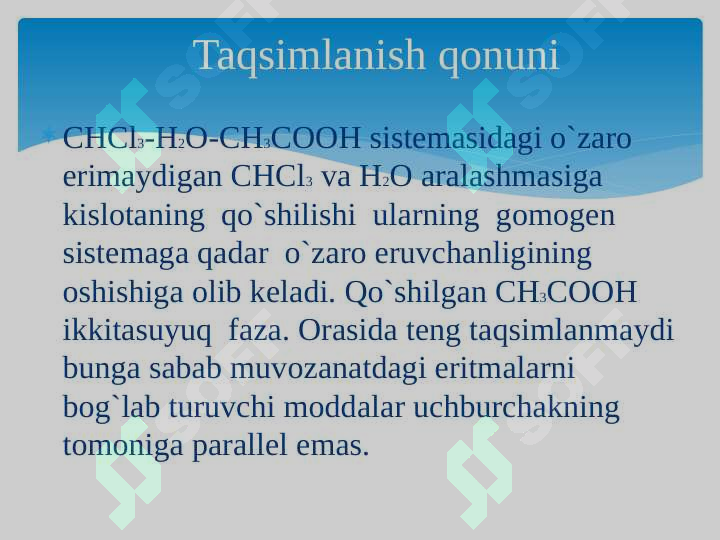 Taqsimlanish qonuni

$CHCl_3$-$H_2O$-$CH_3COOH$ sistemasidagi o`zaro erimaydigan $CHCl_3$ va $H_2O$ aralashmasiga kislotaning qo`shilishi ularning gomogen sistemaga qadar o`zaro eruvchanligining oshishiga olib keladi. Qo`shilgan $CH_3COOH$ ikkitasuyuq faza. Orasida teng taqsimlanmaydi bunga sabab muvozanatdagi eritmalarni bog`lab turuvchi moddalar uchburchakning tomoniga parallel emas.

SOFT SOFT SOFT SOFT